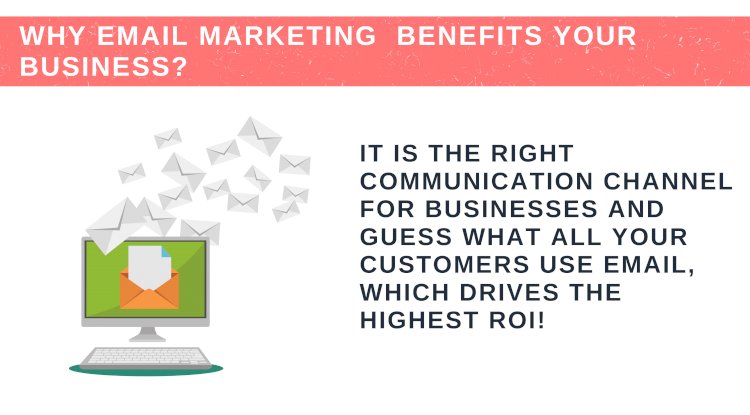 WHY EMAIL MARKETING  BENEFITS YOUR BUSINESS?

IT IS THE RIGHT COMMUNICATION CHANNEL FOR BUSINESSES AND GUESS WHAT ALL YOUR CUSTOMERS USE EMAIL, WHICH DRIVES THE HIGHEST ROI!